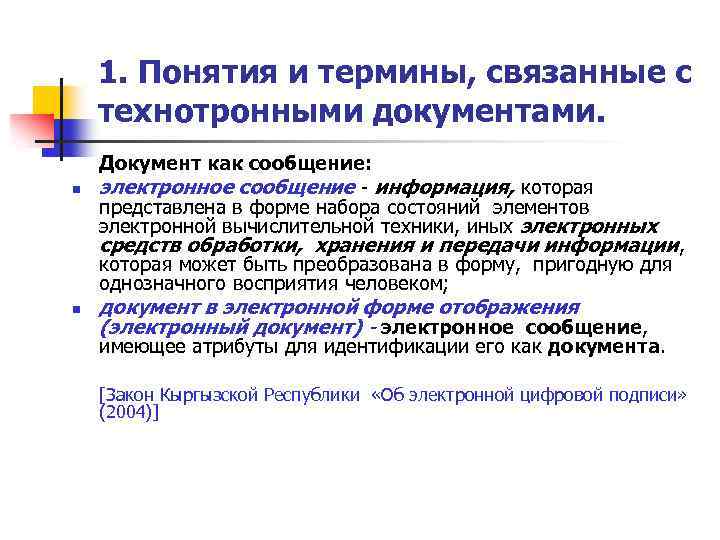 1. Понятия и термины, связанные с технотронными документами.

Документ как сообщение:

- электронное сообщение - информация, которая представлена в форме набора состояний элементов электронной вычислительной техники, иных электронных средств обработки, хранения и передачи информации, которая может быть преобразована в форму, пригодную для однозначного восприятия человеком;
- документ в электронной форме отображения (электронный документ) - электронное сообщение, имеющее атрибуты для идентификации его как документа.

[Закон Кыргызской Республики «Об электронной цифровой подписи» (2004)]